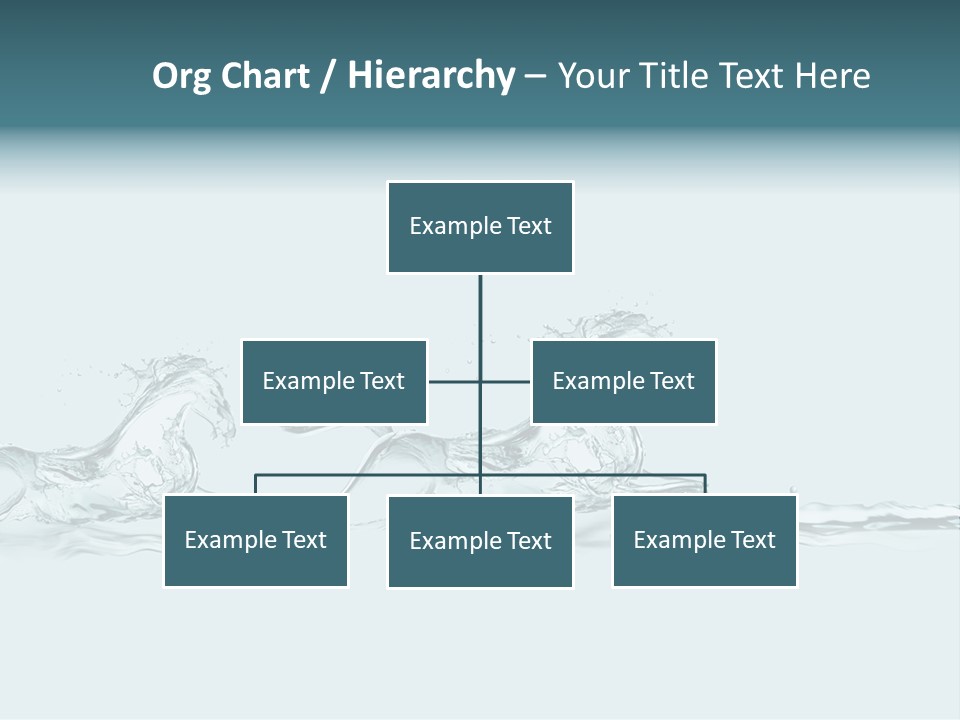 Org Chart / Hierarchy – Your Title Text Here

Example Text

Example Text

Example Text

Example Text

Example Text

Example Text